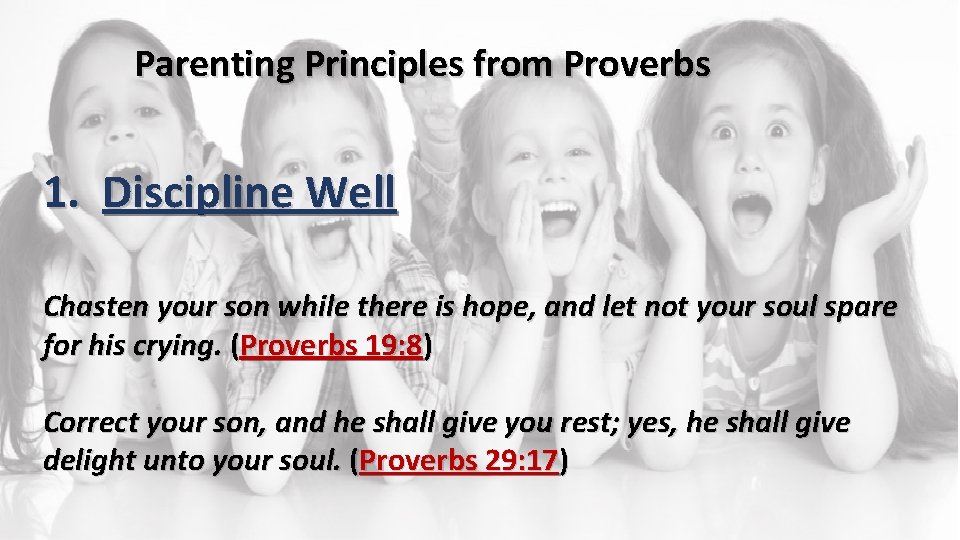 Parenting Principles from Proverbs

1. Discipline Well

Chasten your son while there is hope, and let not your soul spare for his crying. (Proverbs 19:8)

Correct your son, and he shall give you rest; yes, he shall give delight unto your soul. (Proverbs 29:17)